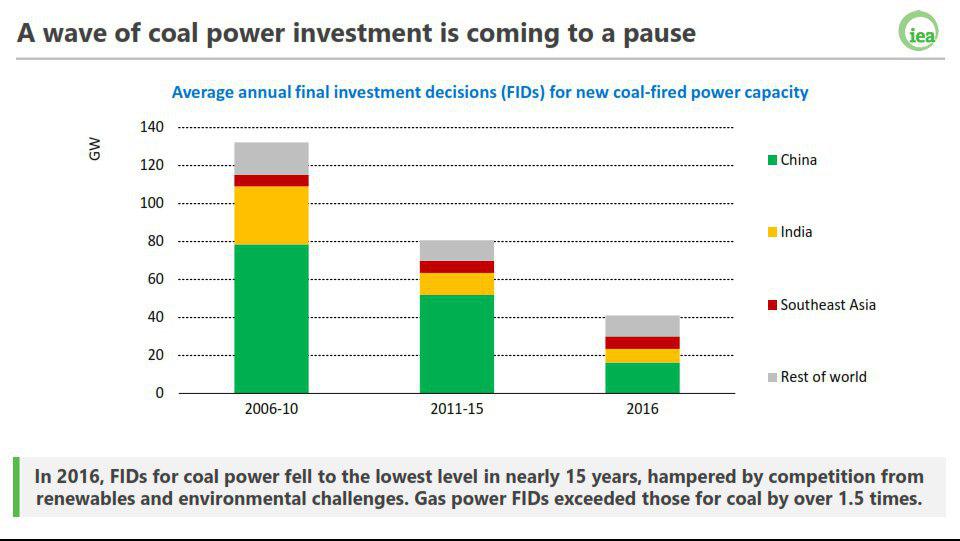 A wave of coal power investment is coming to a pause

iea

Average annual final investment decisions (FIDs) for new coal-fired power capacity

GW

140
120
100
80
60
40
20
0

2006-10
2011-15
2016

China
India
Southeast Asia
Rest of world

In 2016, FIDs for coal power fell to the lowest level in nearly 15 years, hampered by competition from renewables and environmental challenges. Gas power FIDs exceeded those for coal by over 1.5 times.